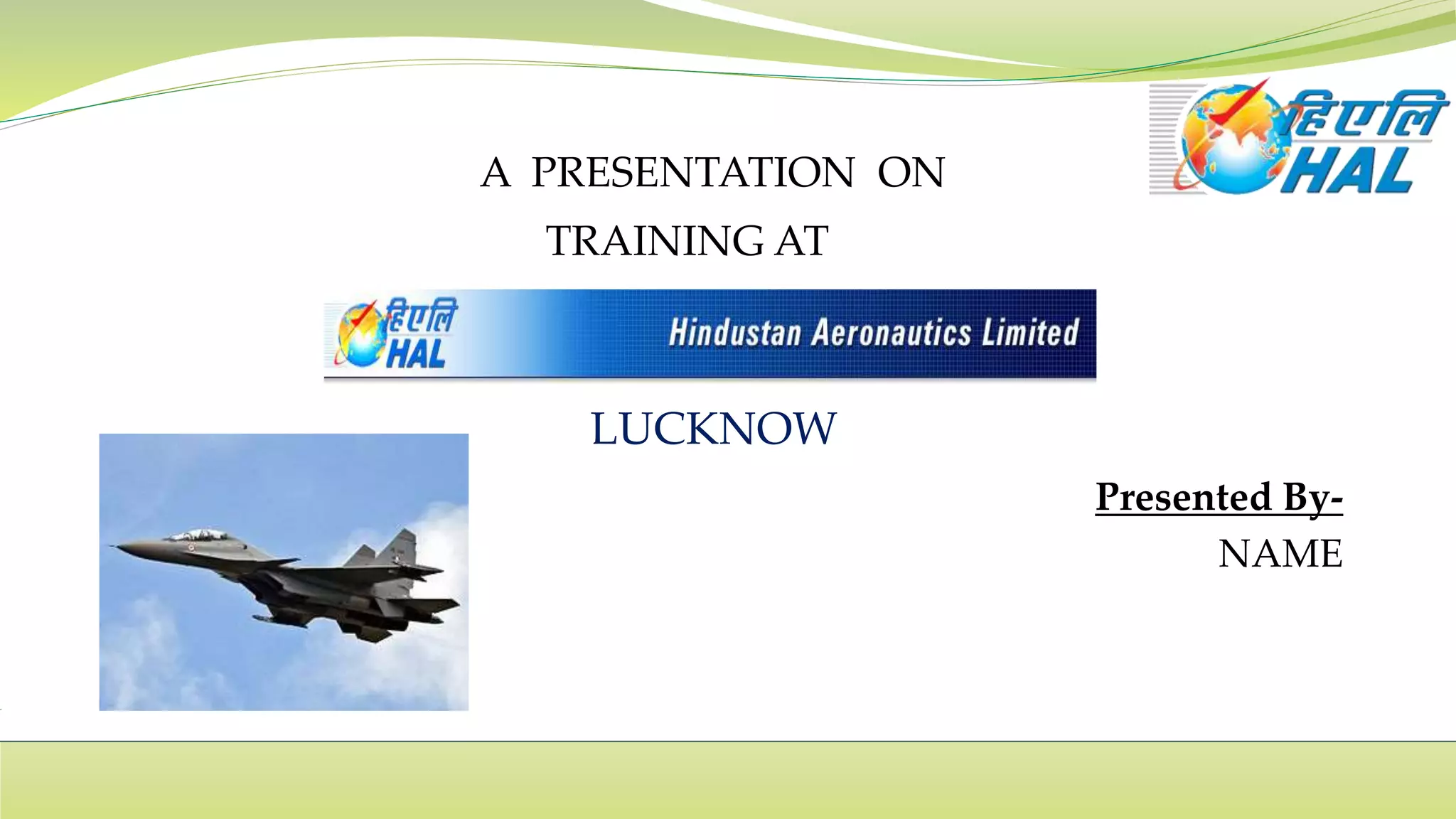 हिएलि
HAL

A PRESENTATION ON
TRAINING AT

हिएलि
HAL
Hindustan Aeronautics Limited

LUCKNOW

Presented By-
NAME